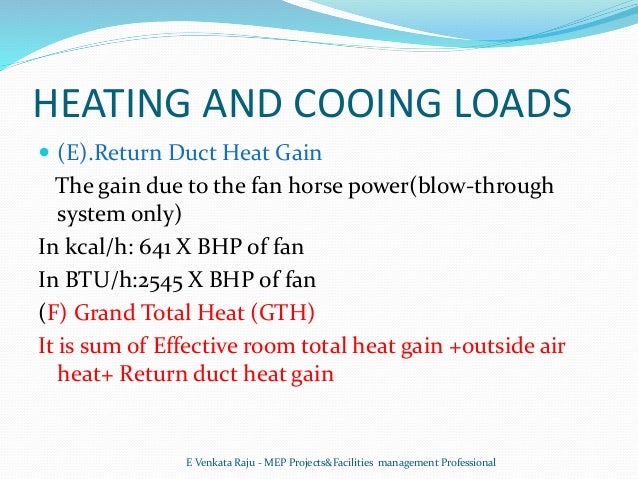 HEATING AND COOING LOADS

(E).Return Duct Heat Gain

The gain due to the fan horse power(blow-through system only)

In kcal/h: 641 X BHP of fan

In BTU/h:2545 X BHP of fan

(F) Grand Total Heat (GTH)

It is sum of Effective room total heat gain +outside air heat+ Return duct heat gain

E Venkata Raju - MEP Projects&Facilities management Professional